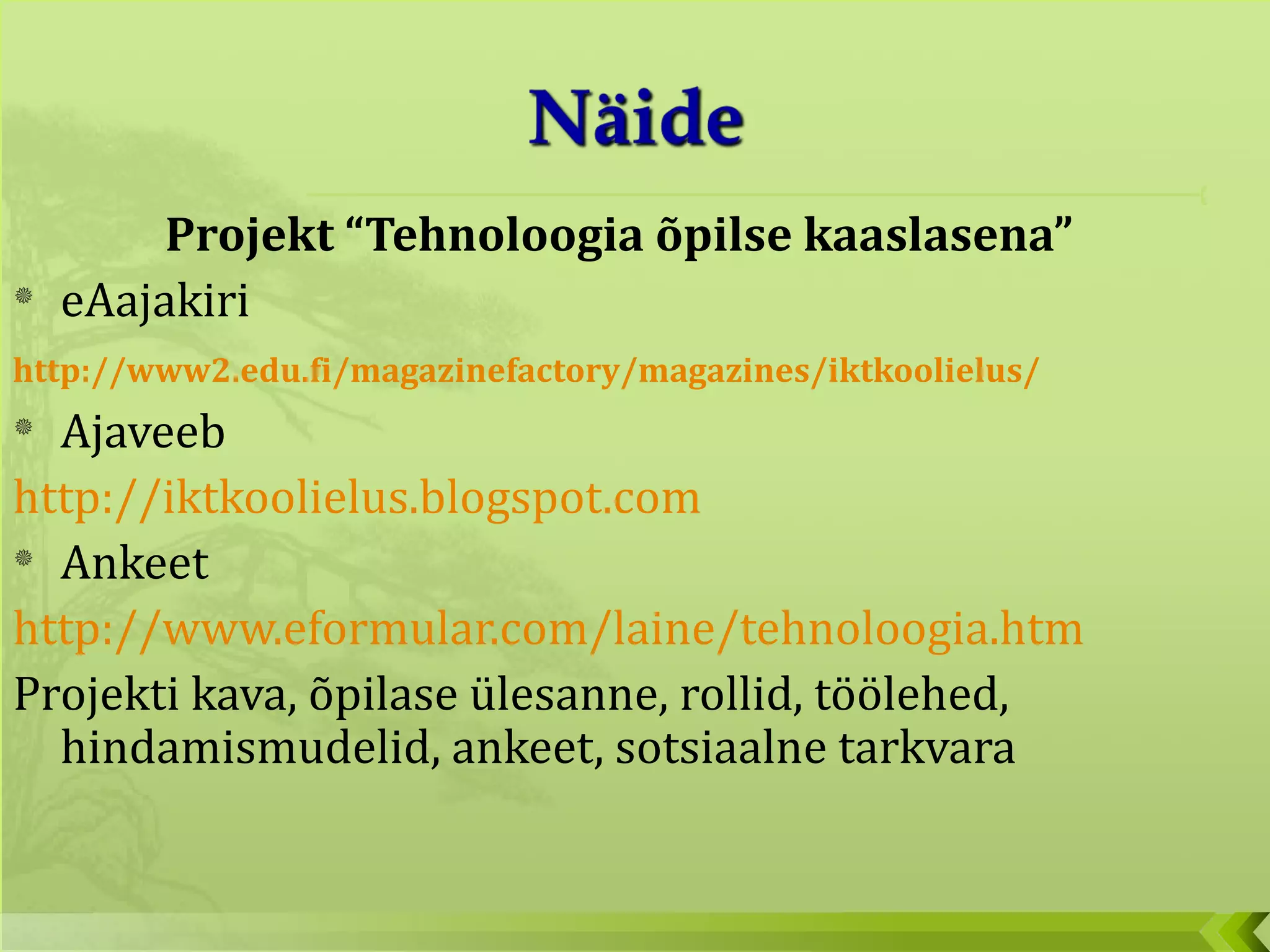 Näide

Projekt “Tehnoloogia õpilse kaaslasena”

eAajakiri

http://www2.edu.fi/magazinefactory/magazines/iktkoolielus/

Ajaveeb

http://iktkoolielus.blogspot.com

Ankeet

http://www.eformular.com/laine/tehnoloogia.htm

Projekti kava, õpilase ülesanne, rollid, töölehed, hindamismudelid, ankeet, sotsiaalne tarkvara